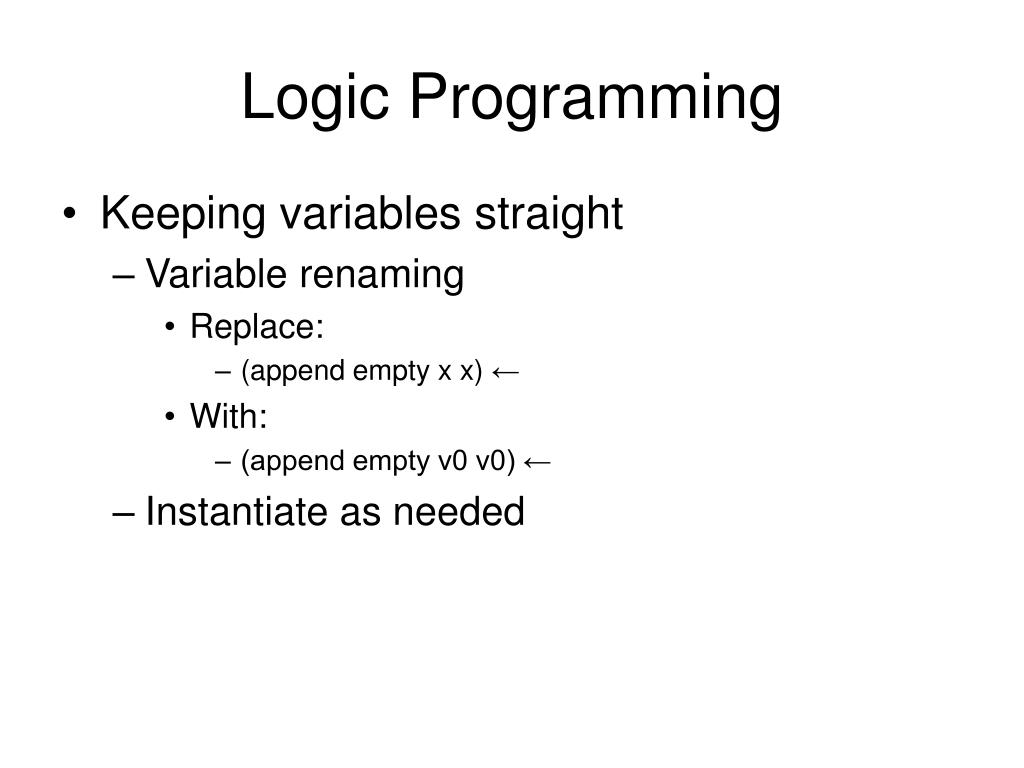 Logic Programming

• Keeping variables straight
– Variable renaming
• Replace:
– (append empty x x) ←
• With:
– (append empty v0 v0) ←
– Instantiate as needed